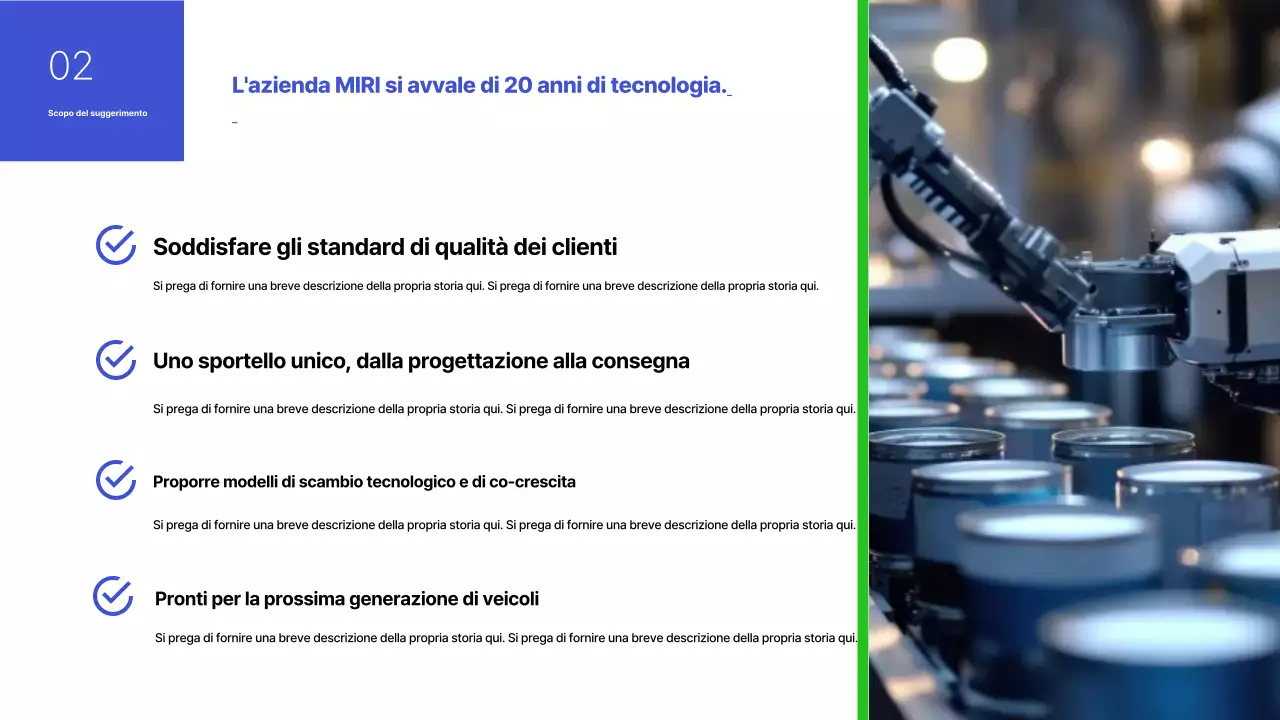 02

Scopo del suggerimento

L'azienda MIRI si avvale di 20 anni di tecnologia.

Soddisfare gli standard di qualità dei clienti

Si prega di fornire una breve descrizione della propria storia qui. Si prega di fornire una breve descrizione della propria storia qui.

Uno sportello unico, dalla progettazione alla consegna

Si prega di fornire una breve descrizione della propria storia qui. Si prega di fornire una breve descrizione della propria storia qui.

Proporre modelli di scambio tecnologico e di co-crescita

Si prega di fornire una breve descrizione della propria storia qui. Si prega di fornire una breve descrizione della propria storia qui.

Pronti per la prossima generazione di veicoli

Si prega di fornire una breve descrizione della propria storia qui. Si prega di fornire una breve descrizione della propria storia qui.